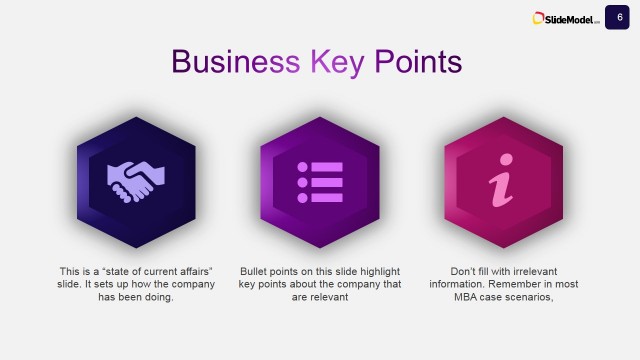 SlideModel.com

6

Business Key Points

This is a “state of current affairs” slide. It sets up how the company has been doing.

Bullet points on this slide highlight key points about the company that are relevant

Don’t fill with irrelevant information. Remember in most MBA case scenarios,